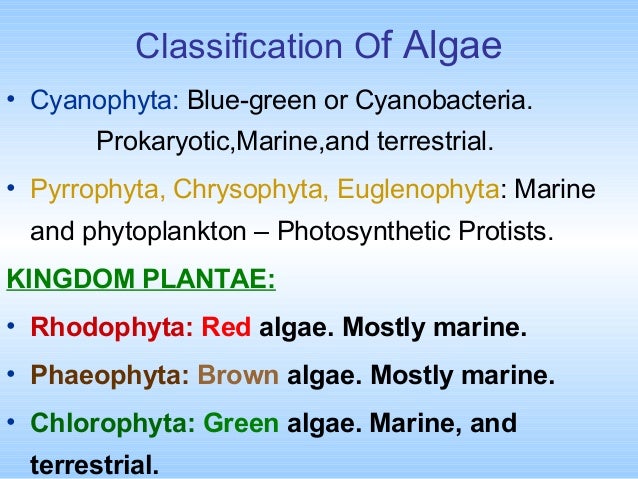 Classification Of Algae

• Cyanophyta: Blue-green or Cyanobacteria. Prokaryotic,Marine,and terrestrial.

• Pyrrophyta, Chrysophyta, Euglenophyta: Marine and phytoplankton – Photosynthetic Protists.

KINGDOM PLANTAE:

• Rhodophyta: Red algae. Mostly marine.

• Phaeophyta: Brown algae. Mostly marine.

• Chlorophyta: Green algae. Marine, and terrestrial.